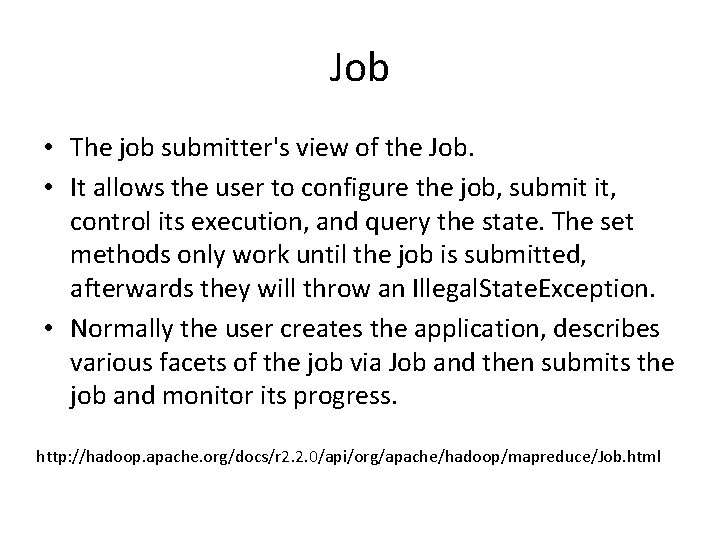 Job

• The job submitter's view of the Job.
• It allows the user to configure the job, submit it, control its execution, and query the state. The set methods only work until the job is submitted, afterwards they will throw an IllegalStateException.
• Normally the user creates the application, describes various facets of the job via Job and then submits the job and monitor its progress.

http://hadoop.apache.org/docs/r2.2.0/api/org/apache/hadoop/mapreduce/Job.html